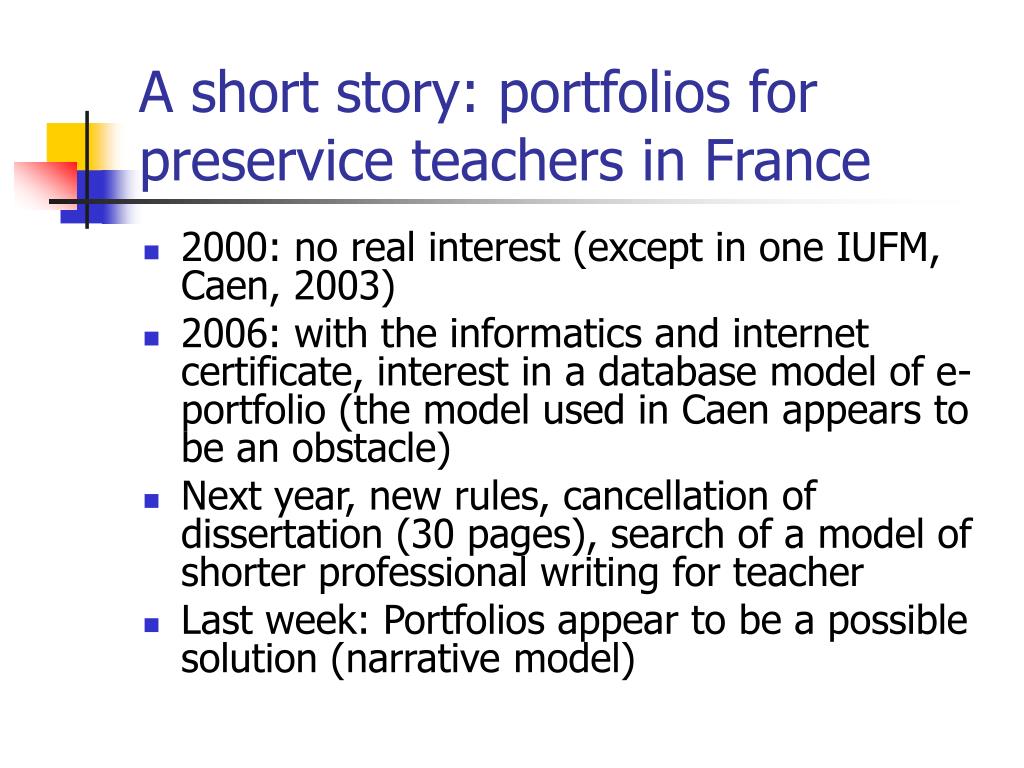 A short story: portfolios for preservice teachers in France

- 2000: no real interest (except in one IUFM, Caen, 2003)
- 2006: with the informatics and internet certificate, interest in a database model of e-portfolio (the model used in Caen appears to be an obstacle)
- Next year, new rules, cancellation of dissertation (30 pages), search of a model of shorter professional writing for teacher
- Last week: Portfolios appear to be a possible solution (narrative model)